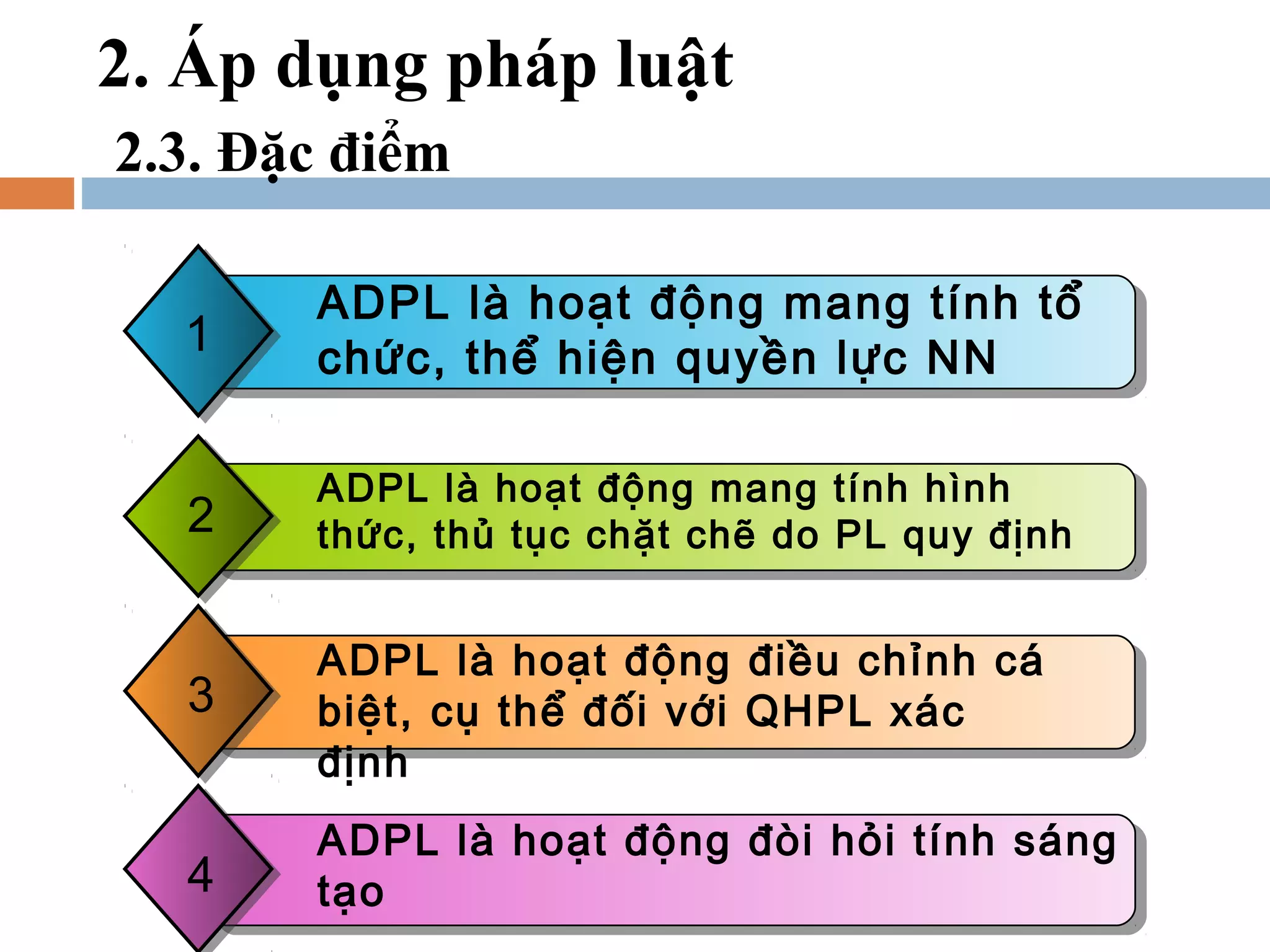 2. Áp dụng pháp luật

2.3. Đặc điểm

1

ADPL là hoạt động mang tính tổ chức, thể hiện quyền lực NN

2

ADPL là hoạt động mang tính hình thức, thủ tục chặt chẽ do PL quy định

3

ADPL là hoạt động điều chỉnh cá biệt, cụ thể đối với QHPL xác định

4

ADPL là hoạt động đòi hỏi tính sáng tạo